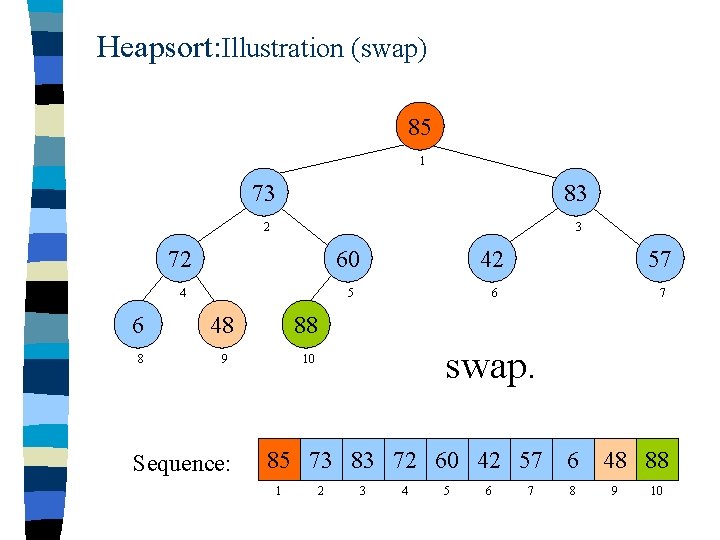 Heapsort:Illustration (swap)

85
1
73
2
83
3
72
4
60
5
42
6
57
7
6
8
48
9
88
10

swap.

Sequence:

| 85 | 73 | 83 | 72 | 60 | 42 | 57 | 6 | 48 | 88 |
|---|---|---|---|---|---|---|---|---|---|
| 1 | 2 | 3 | 4 | 5 | 6 | 7 | 8 | 9 | 10 |